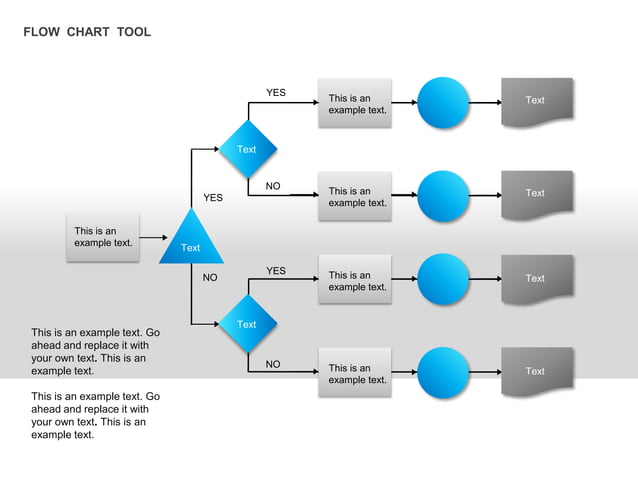 FLOW CHART TOOL

This is an example text.

Text

YES

Text

YES

This is an example text.

Text

NO

This is an example text.

Text

NO

Text

YES

This is an example text.

Text

NO

This is an example text.

Text

This is an example text. Go ahead and replace it with your own text. This is an example text.

This is an example text. Go ahead and replace it with your own text. This is an example text.